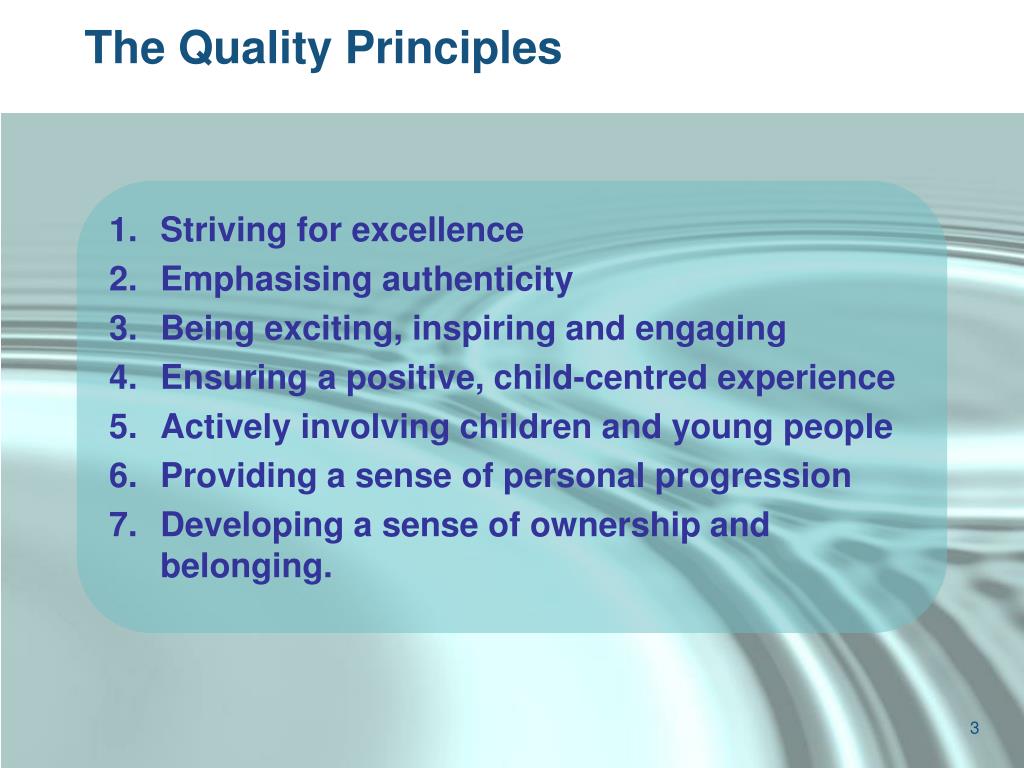 The Quality Principles

1. Striving for excellence
2. Emphasising authenticity
3. Being exciting, inspiring and engaging
4. Ensuring a positive, child-centred experience
5. Actively involving children and young people
6. Providing a sense of personal progression
7. Developing a sense of ownership and belonging.

3